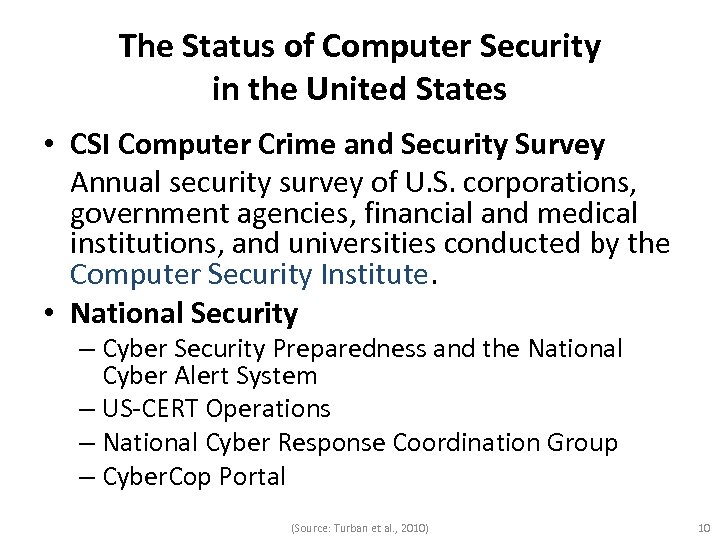 The Status of Computer Security in the United States

• CSI Computer Crime and Security Survey
Annual security survey of U.S. corporations, government agencies, financial and medical institutions, and universities conducted by the Computer Security Institute.

• National Security
– Cyber Security Preparedness and the National Cyber Alert System
– US-CERT Operations
– National Cyber Response Coordination Group
– CyberCop Portal

(Source: Turban et al., 2010)

10